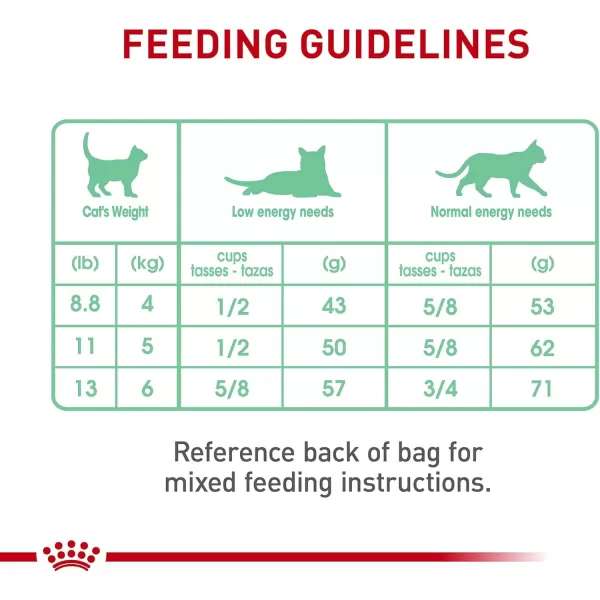 FEEDING GUIDELINES

| Cat's Weight | | Low energy needs | | Normal energy needs | |
|---|---|---|---|---|---|
| (lb) | (kg) | cups tasses - tazas | (g) | cups tasses - tazas | (g) |
| 8.8 | 4 | 1/2 | 43 | 5/8 | 53 |
| 11 | 5 | 1/2 | 50 | 5/8 | 62 |
| 13 | 6 | 5/8 | 57 | 3/4 | 71 |

Reference back of bag for mixed feeding instructions.